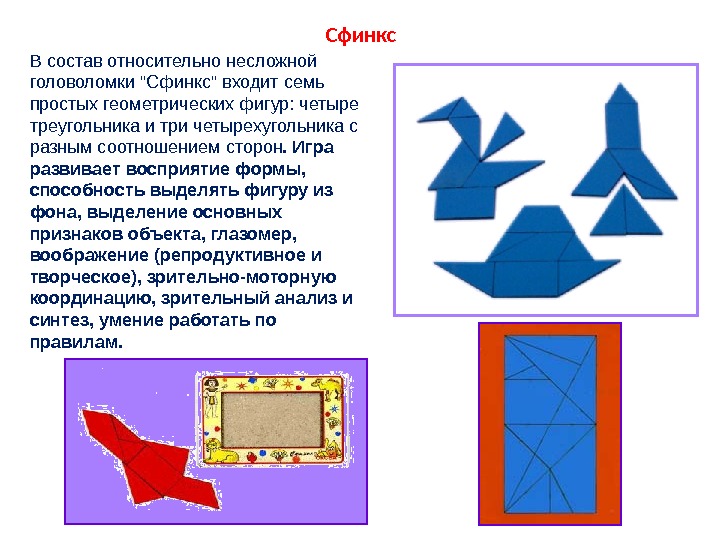 Сфинкс

В состав относительно несложной головоломки "Сфинкс" входит семь простых геометрических фигур: четыре треугольника и три четырехугольника с разным соотношением сторон. Игра развивает восприятие формы, способность выделять фигуру из фона, выделение основных признаков объекта, глазомер, воображение (репродуктивное и творческое), зрительно-моторную координацию, зрительный анализ и синтез, умение работать по правилам.